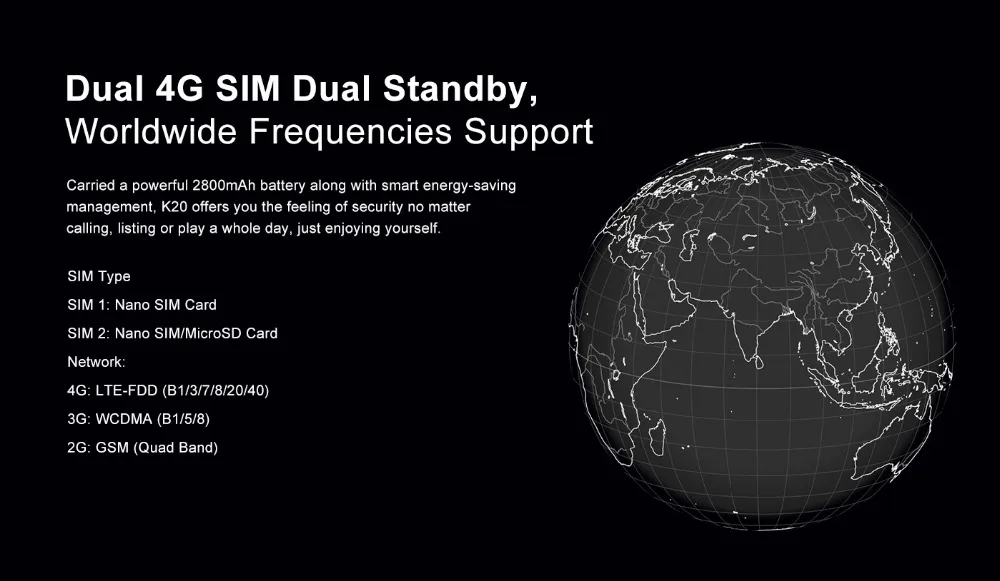 Dual 4G SIM Dual Standby,
Worldwide Frequencies Support

Carried a powerful 2800mAh battery along with smart energy-saving management, K20 offers you the feeling of security no matter calling, listing or play a whole day, just enjoying yourself.

SIM Type

SIM 1: Nano SIM Card

SIM 2: Nano SIM/MicroSD Card

Network:

4G: LTE-FDD (B1/3/7/8/20/40)

3G: WCDMA (B1/5/8)

2G: GSM (Quad Band)